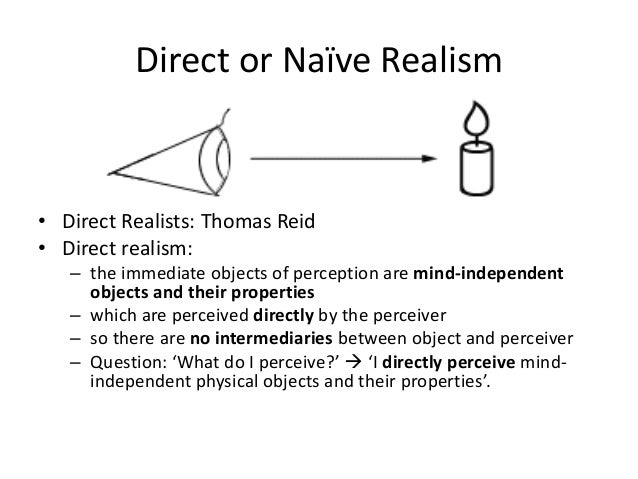 Direct or Naïve Realism

• Direct Realists: Thomas Reid
• Direct realism:
– the immediate objects of perception are mind-independent objects and their properties
– which are perceived directly by the perceiver
– so there are no intermediaries between object and perceiver
– Question: 'What do I perceive?' → 'I directly perceive mind-independent physical objects and their properties'.